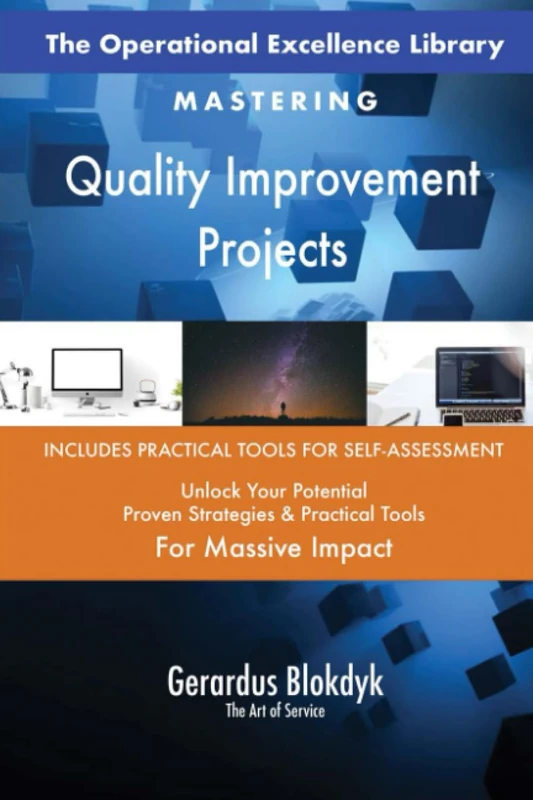 The Operational Excellence Library

MASTERING

Quality Improvement Projects

INCLUDES PRACTICAL TOOLS FOR SELF-ASSESSMENT

Unlock Your Potential
Proven Strategies & Practical Tools
For Massive Impact

Gerardus Blokdyk
The Art of Service